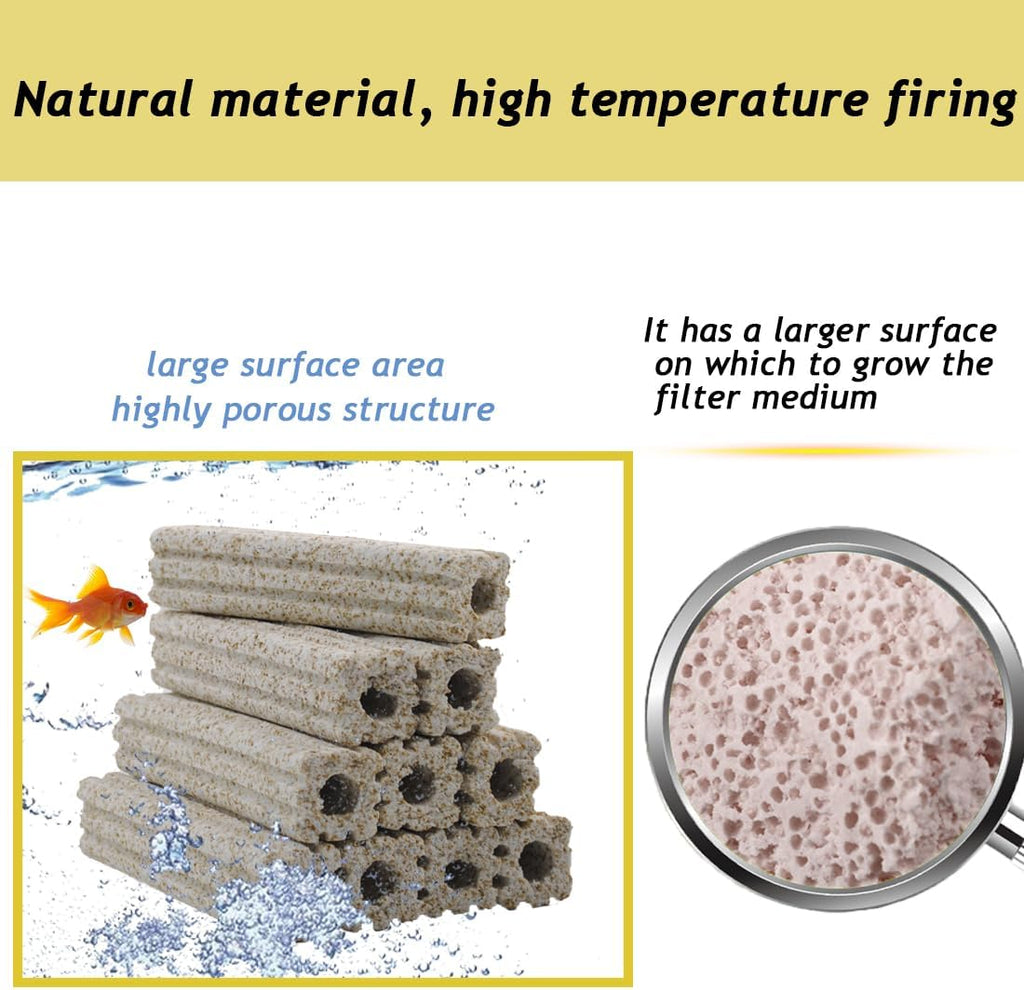 Natural material, high temperature firing

large surface area
highly porous structure

It has a larger surface on which to grow the filter medium